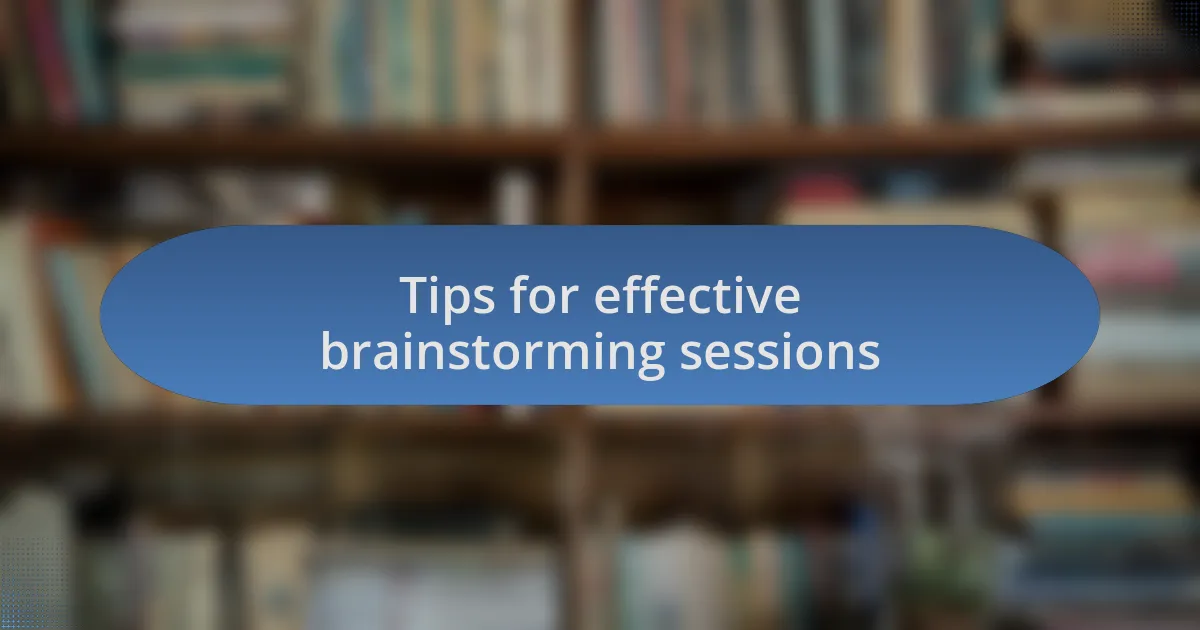 Tips for effective brainstorming sessions